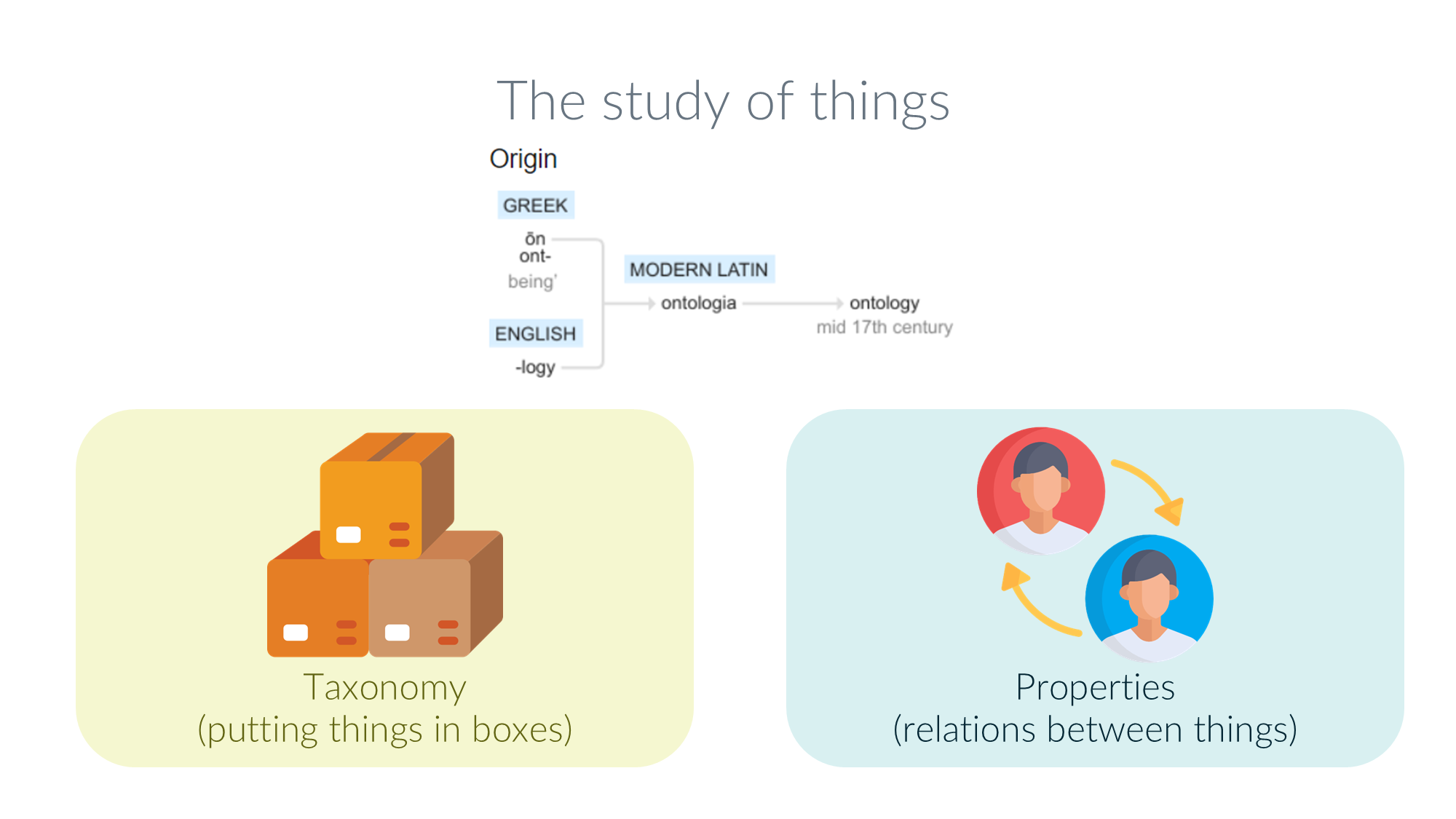 The study of things

Origin

GREEK

ōn
ont-
being'

ENGLISH

-logy

MODERN LATIN

ontologia

ontology
mid 17th century

Taxonomy
(putting things in boxes)

Properties
(relations between things)